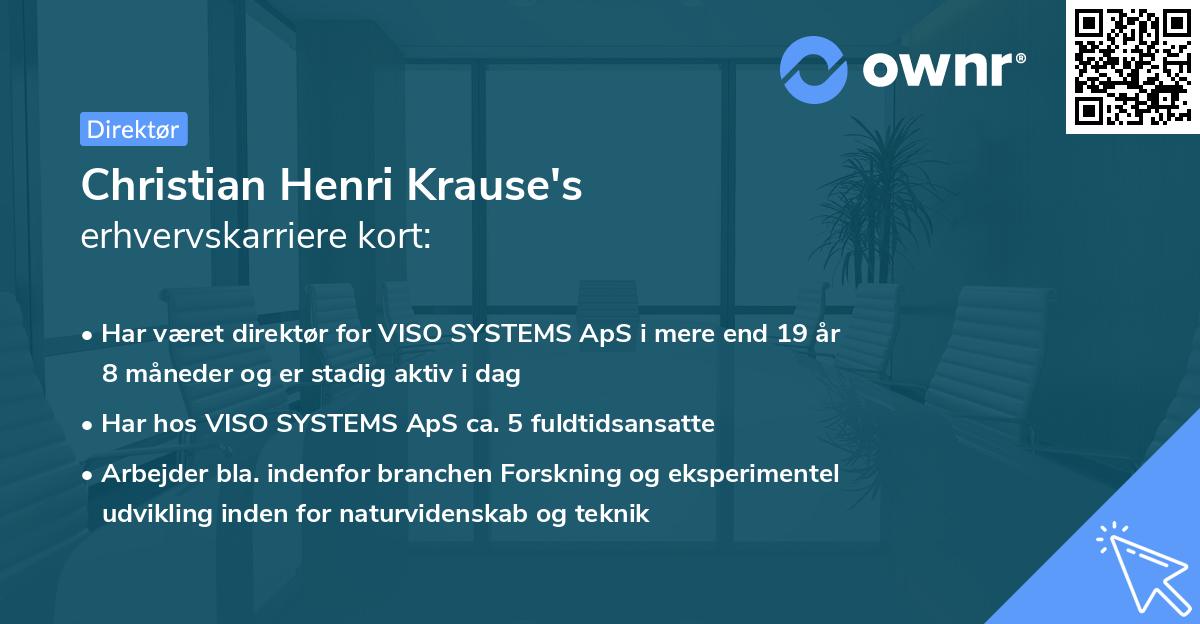 ownr®

Direktør

Christian Henri Krause's
erhvervskarriere kort:

• Har været direktør for VISO SYSTEMS ApS i mere end 19 år 8 måneder og er stadig aktiv i dag

• Har hos VISO SYSTEMS ApS ca. 5 fuldtidsansatte

• Arbejder bla. indenfor branchen Forskning og eksperimentel udvikling inden for naturvidenskab og teknik